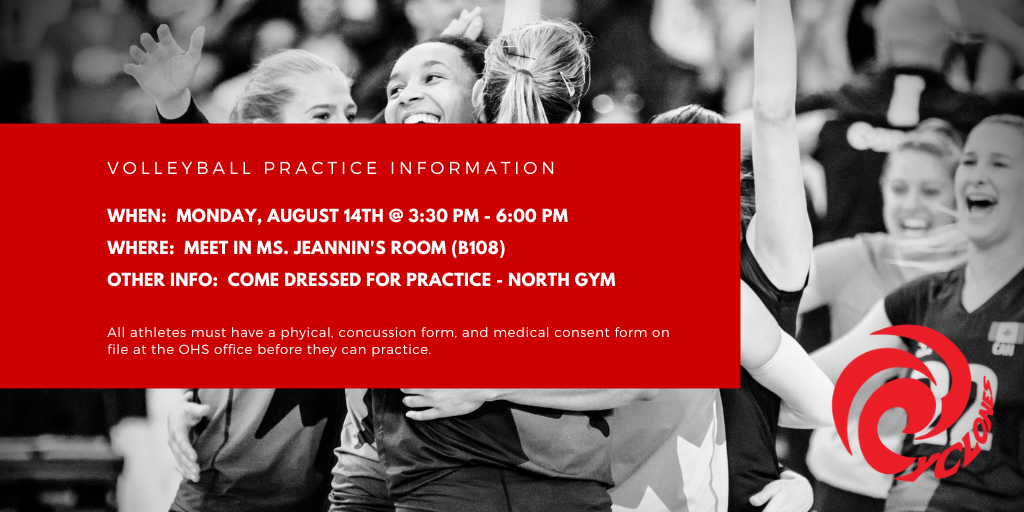 VOLLEYBALL PRACTICE INFORMATION

WHEN: MONDAY, AUGUST 14TH @ 3:30 PM - 6:00 PM
WHERE: MEET IN MS. JEANNIN'S ROOM (B108)
OTHER INFO: COME DRESSED FOR PRACTICE - NORTH GYM

All athletes must have a phyical, concussion form, and medical consent form on file at the OHS office before they can practice.

CYCLONES